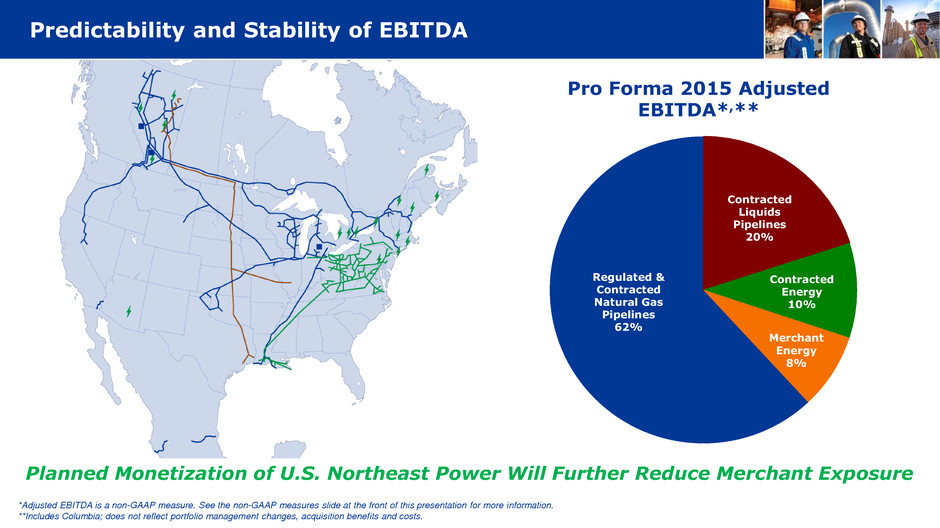 Predictability and Stability of EBITDA

Pro Forma 2015 Adjusted EBITDA*,**

Contracted Liquids Pipelines 20%

Contracted Energy 10%

Merchant Energy 8%

Regulated & Contracted Natural Gas Pipelines 62%

Planned Monetization of U.S. Northeast Power Will Further Reduce Merchant Exposure

*Adjusted EBITDA is a non-GAAP measure. See the non-GAAP measures slide at the front of this presentation for more information.
**Includes Columbia; does not reflect portfolio management changes, acquisition benefits and costs.